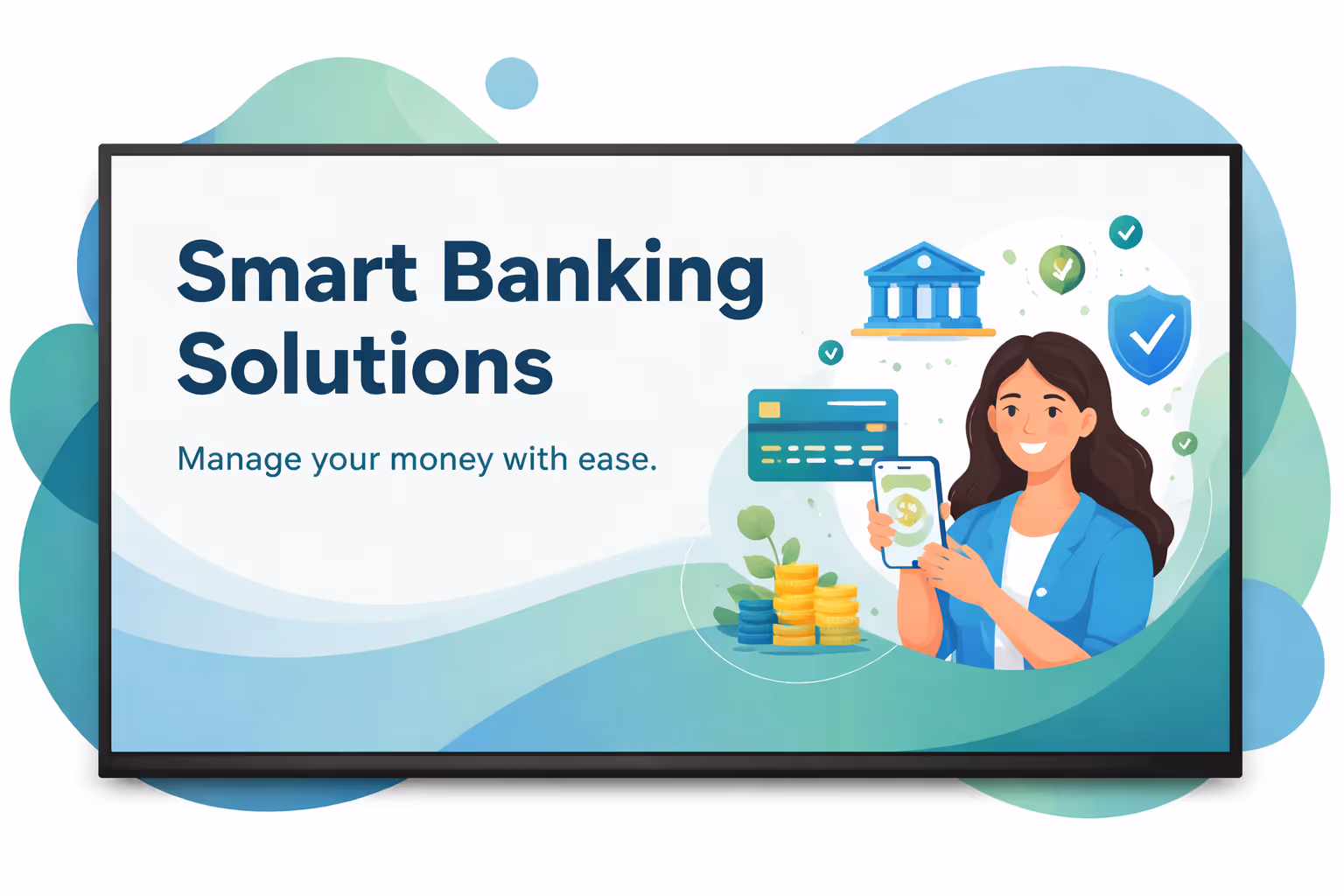 Smart Banking Solutions

Manage your money with ease.